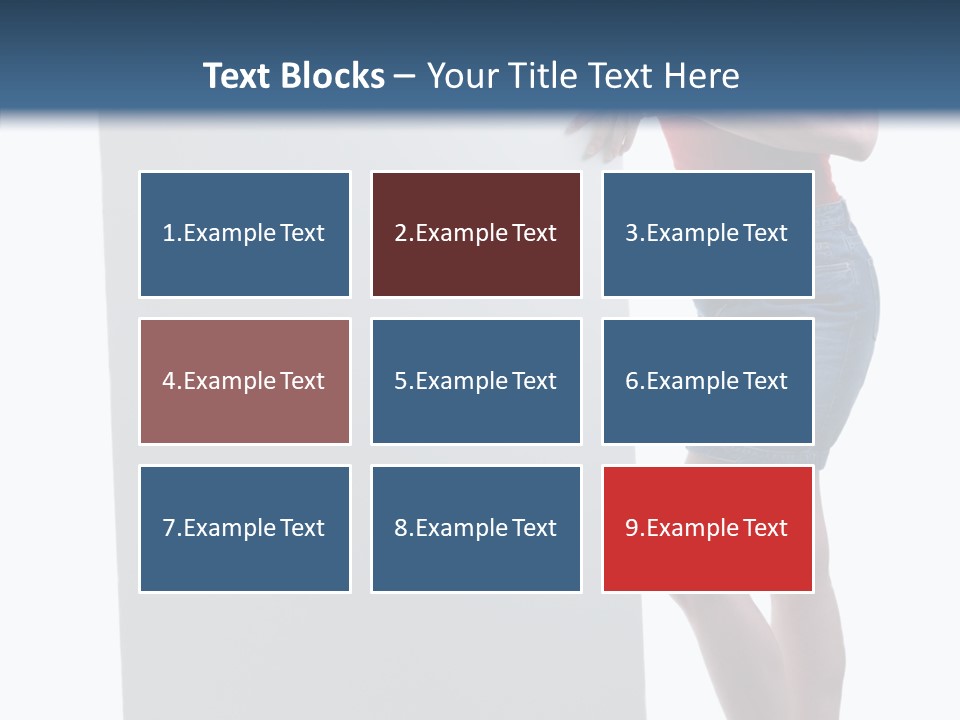 Text Blocks – Your Title Text Here

1.Example Text

2.Example Text

3.Example Text

4.Example Text

5.Example Text

6.Example Text

7.Example Text

8.Example Text

9.Example Text